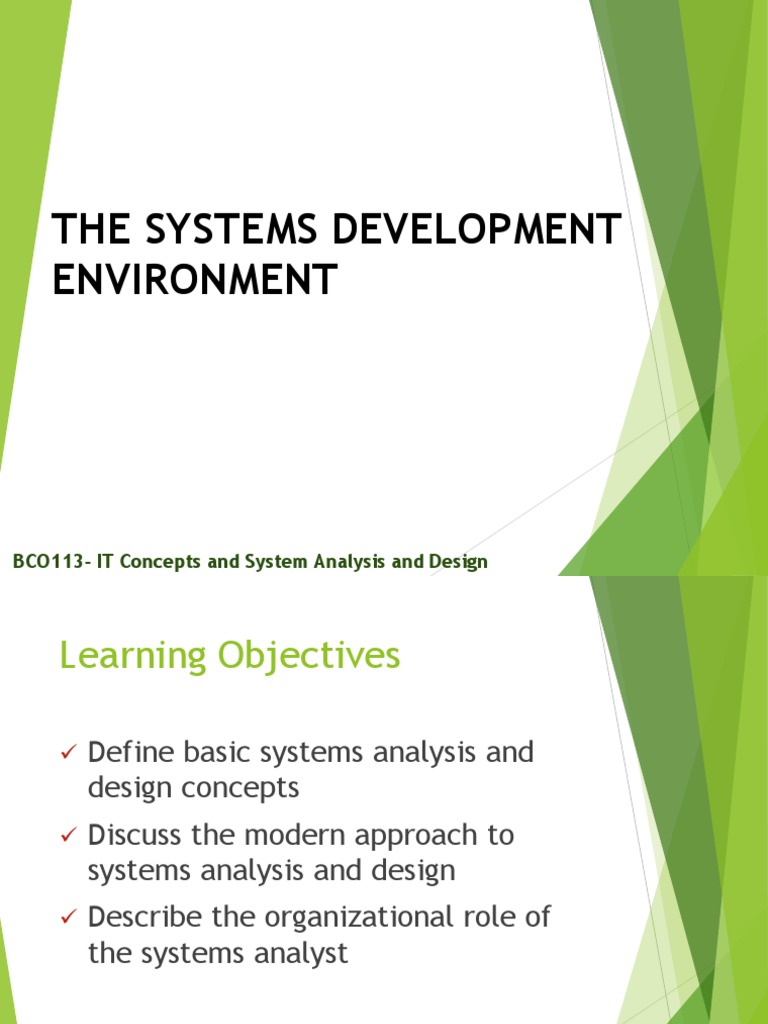 THE SYSTEMS DEVELOPMENT ENVIRONMENT

BCO113- IT Concepts and System Analysis and Design

Learning Objectives

✓ Define basic systems analysis and design concepts

✓ Discuss the modern approach to systems analysis and design

✓ Describe the organizational role of the systems analyst